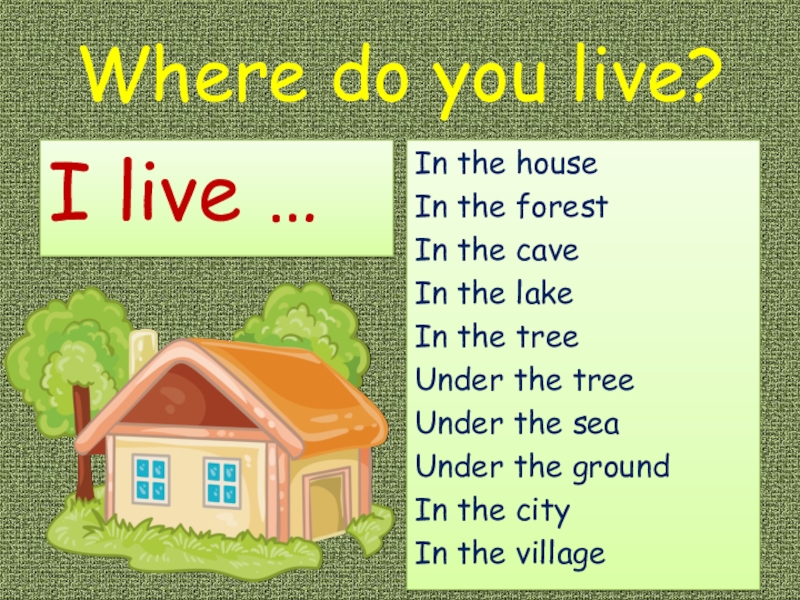 Where do you live?

I live …

In the house
In the forest
In the cave
In the lake
In the tree
Under the tree
Under the sea
Under the ground
In the city
In the village